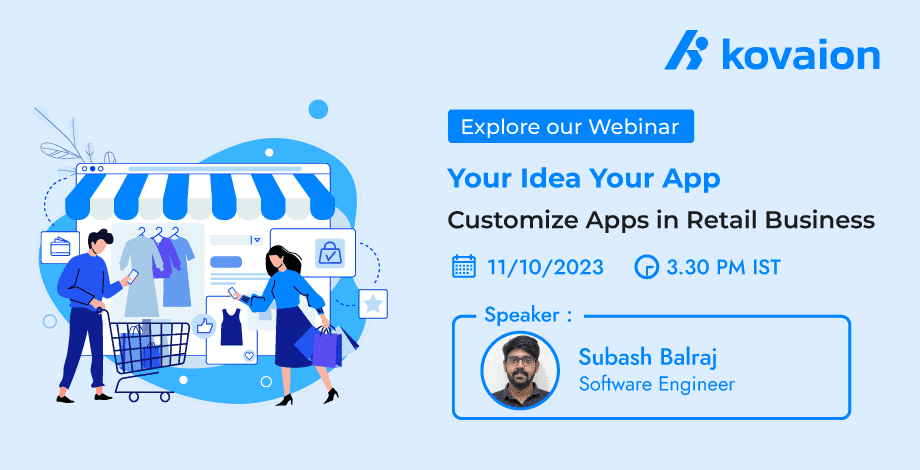 kovaion

Explore our Webinar

Your Idea Your App

Customize Apps in Retail Business

11/10/2023 3.30 PM IST

Speaker :

Subash Balraj
Software Engineer